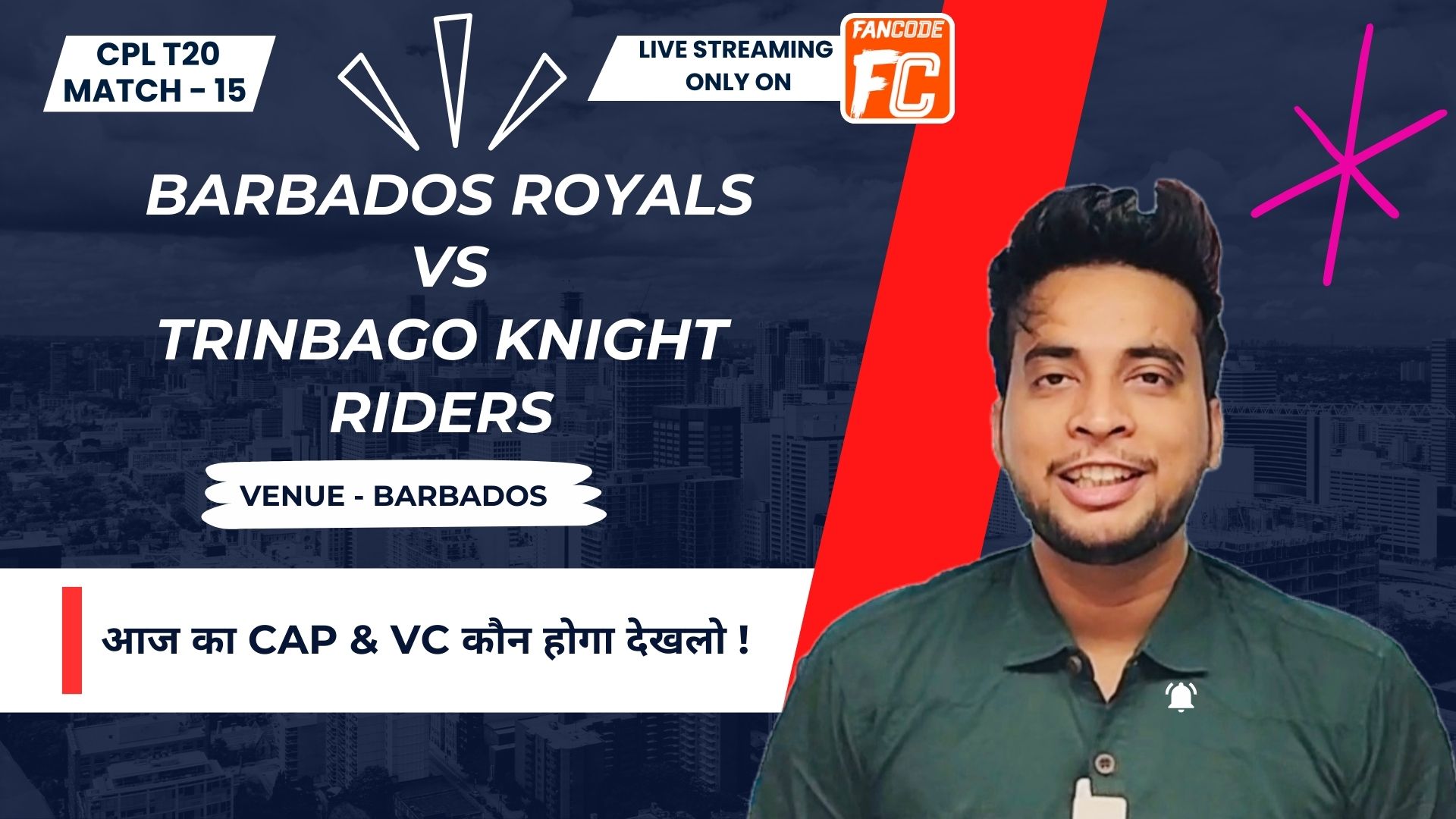 CPL T20
MATCH - 15

LIVE STREAMING ONLY ON

FANCODE
FC

BARBADOS ROYALS
VS
TRINBAGO KNIGHT RIDERS

VENUE - BARBADOS

आज का CAP & VC कौन होगा देखलो !